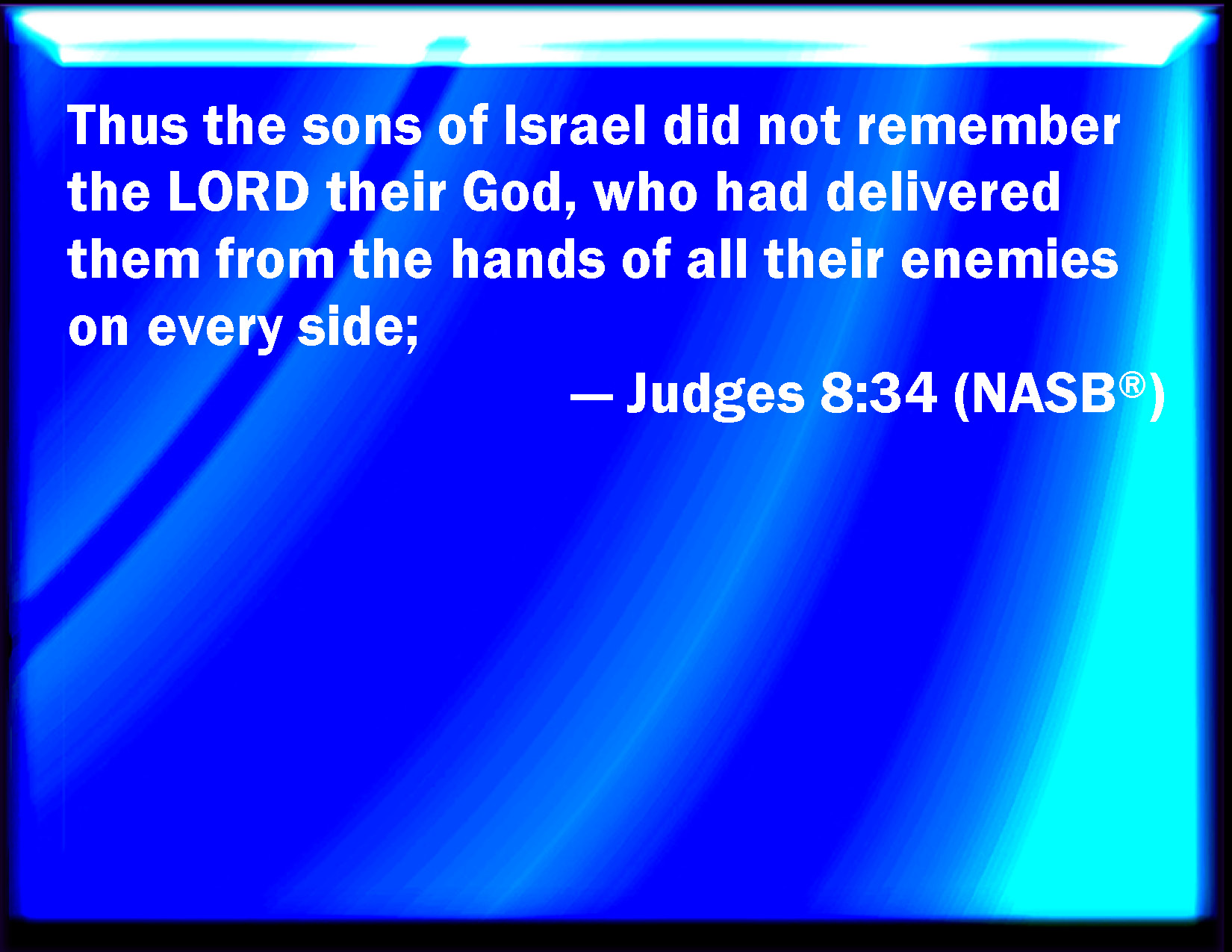 Thus the sons of Israel did not remember the LORD their God, who had delivered them from the hands of all their enemies on every side;

— Judges 8:34 (NASB®)